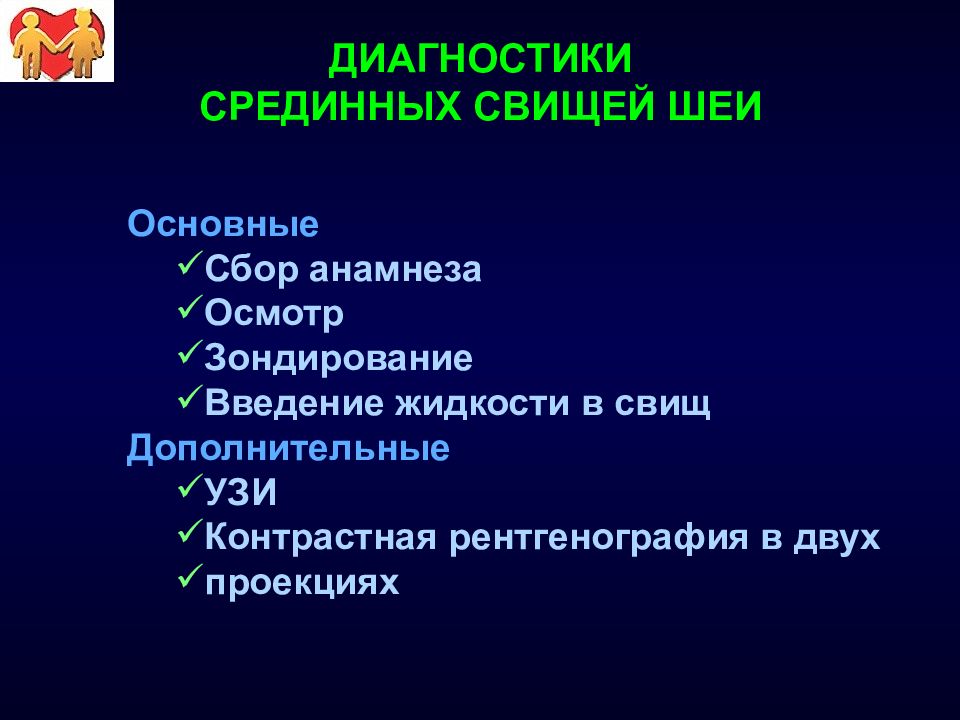 ДИАГНОСТИКИ
СРЕДИННЫХ СВИЩЕЙ ШЕИ

Основные
✓Сбор анамнеза
✓Осмотр
✓Зондирование
✓Введение жидкости в свищ
Дополнительные
✓УЗИ
✓Контрастная рентгенография в двух
✓проекциях